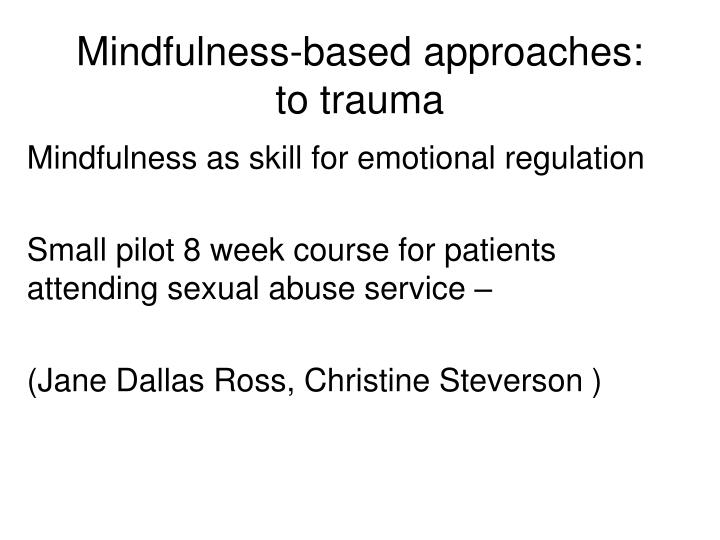 Mindfulness-based approaches: to trauma

Mindfulness as skill for emotional regulation

Small pilot 8 week course for patients attending sexual abuse service –

(Jane Dallas Ross, Christine Steverson )